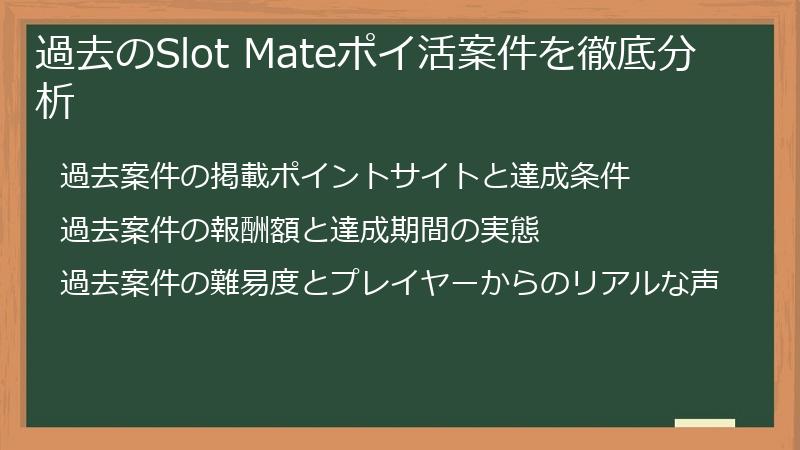 過去のSlot Mateポイ活案件を徹底分析

過去案件の掲載ポイントサイトと達成条件

過去案件の報酬額と達成期間の実態

過去案件の難易度とプレイヤーからのリアルな声